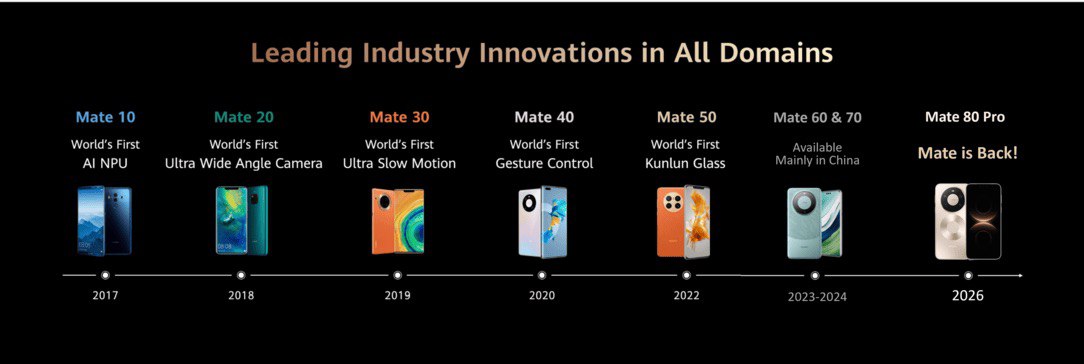 Leading Industry Innovations in All Domains

Mate 10
World's First
AI NPU
2017

Mate 20
World's First
Ultra Wide Angle Camera
2018

Mate 30
World's First
Ultra Slow Motion
2019

Mate 40
World's First
Gesture Control
2020

Mate 50
World's First
Kunlun Glass
2022

Mate 60 & 70
Available
Mainly in China
2023-2024

Mate 80 Pro
Mate is Back!
2026